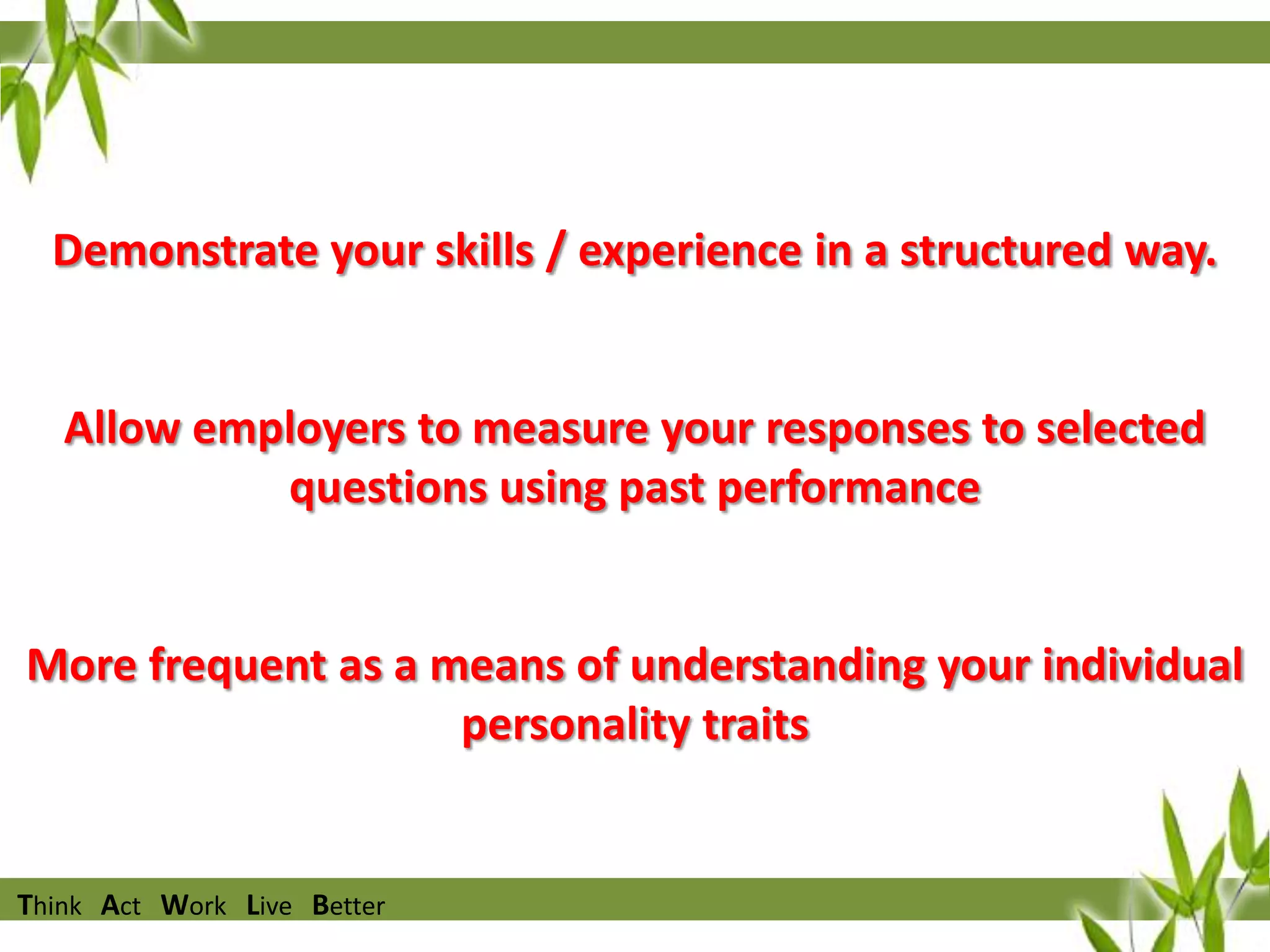 Demonstrate your skills / experience in a structured way.

Allow employers to measure your responses to selected questions using past performance

More frequent as a means of understanding your individual personality traits

Think Act Work Live Better